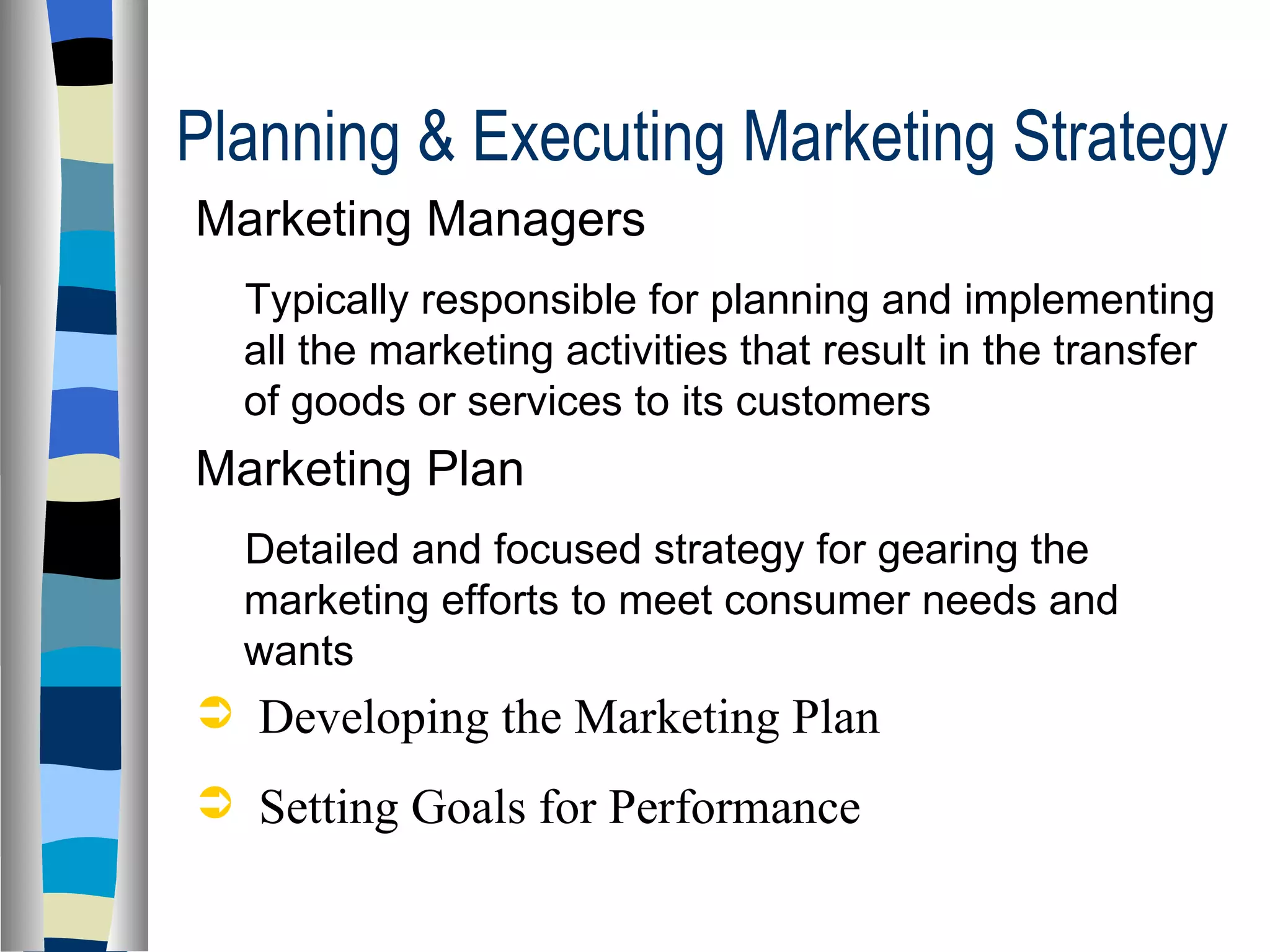 Planning & Executing Marketing Strategy

Marketing Managers

Typically responsible for planning and implementing all the marketing activities that result in the transfer of goods or services to its customers

Marketing Plan

Detailed and focused strategy for gearing the marketing efforts to meet consumer needs and wants

➲ Developing the Marketing Plan

➲ Setting Goals for Performance